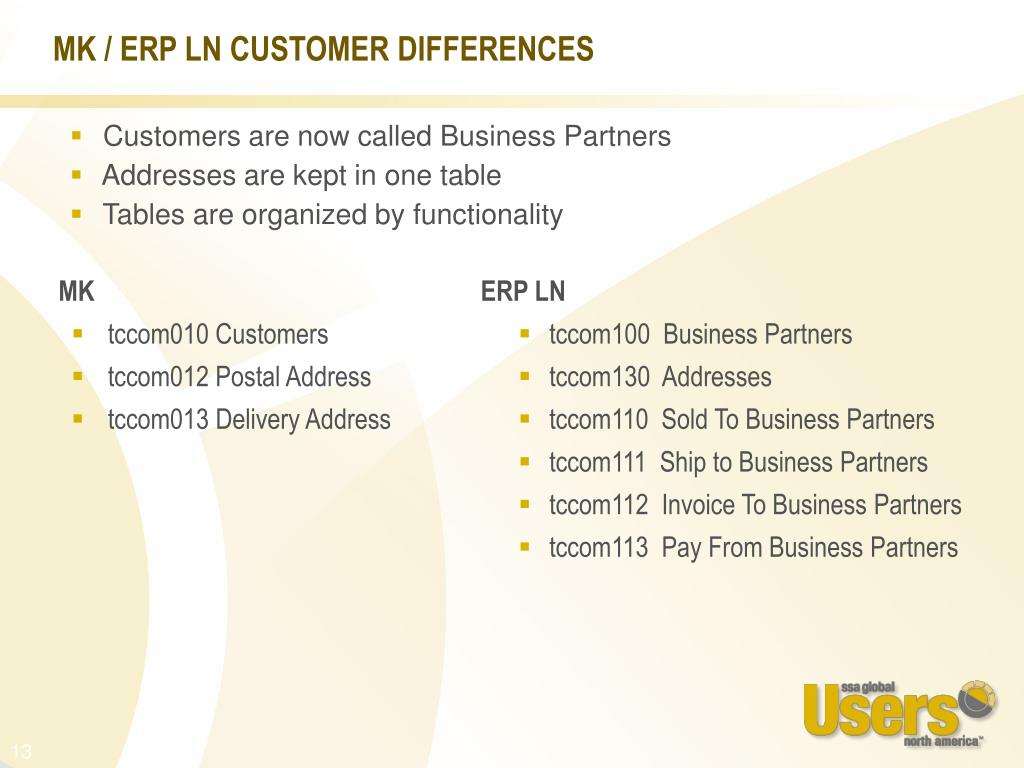 MK / ERP LN CUSTOMER DIFFERENCES

- Customers are now called Business Partners
- Addresses are kept in one table
- Tables are organized by functionality

MK

- tccom010 Customers
- tccom012 Postal Address
- tccom013 Delivery Address

ERP LN

- tccom100 Business Partners
- tccom130 Addresses
- tccom110 Sold To Business Partners
- tccom111 Ship to Business Partners
- tccom112 Invoice To Business Partners
- tccom113 Pay From Business Partners

ssa global Users north america™

13